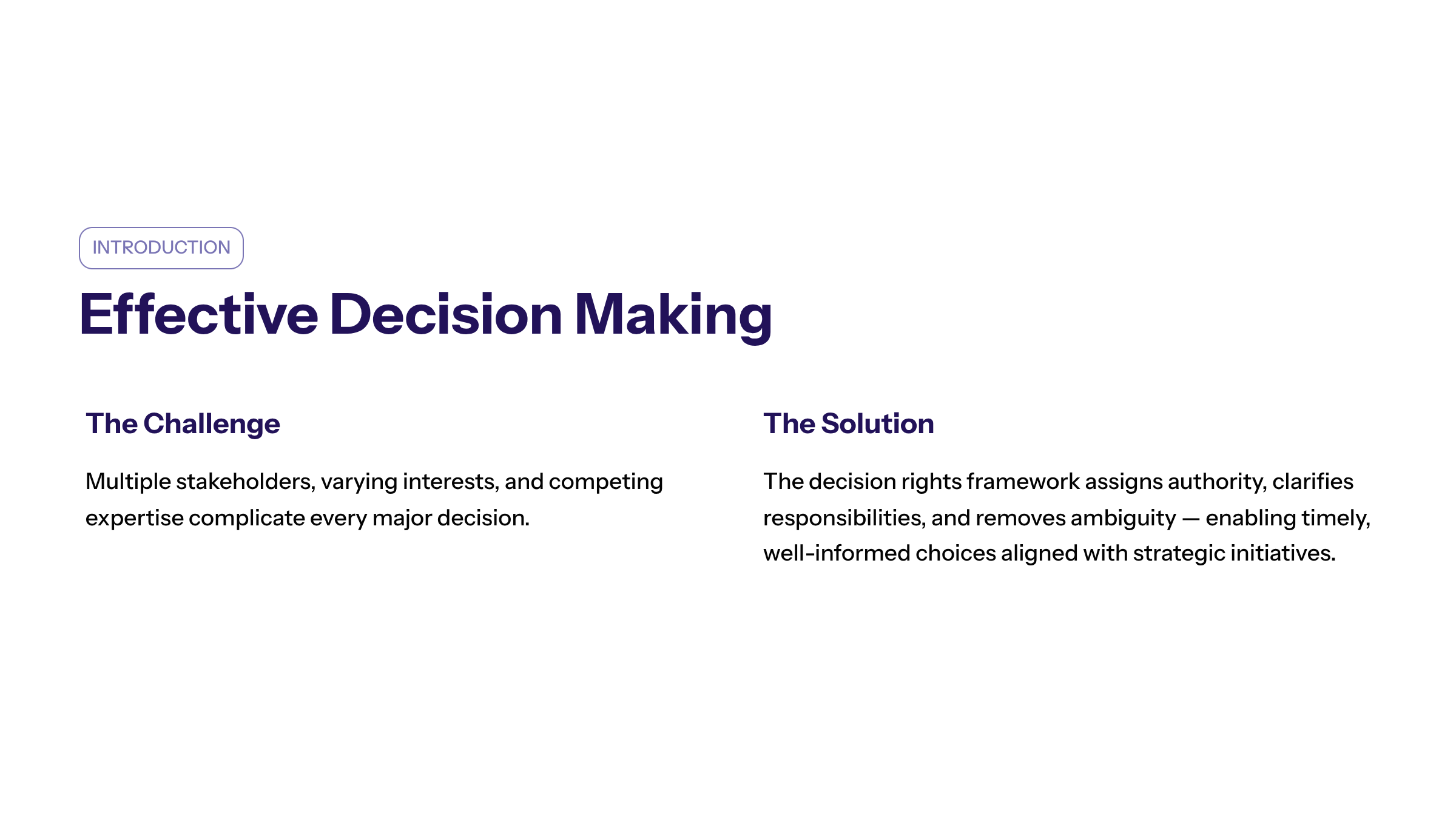 INTRODUCTION

Effective Decision Making

The Challenge

Multiple stakeholders, varying interests, and competing expertise complicate every major decision.

The Solution

The decision rights framework assigns authority, clarifies responsibilities, and removes ambiguity — enabling timely, well-informed choices aligned with strategic initiatives.